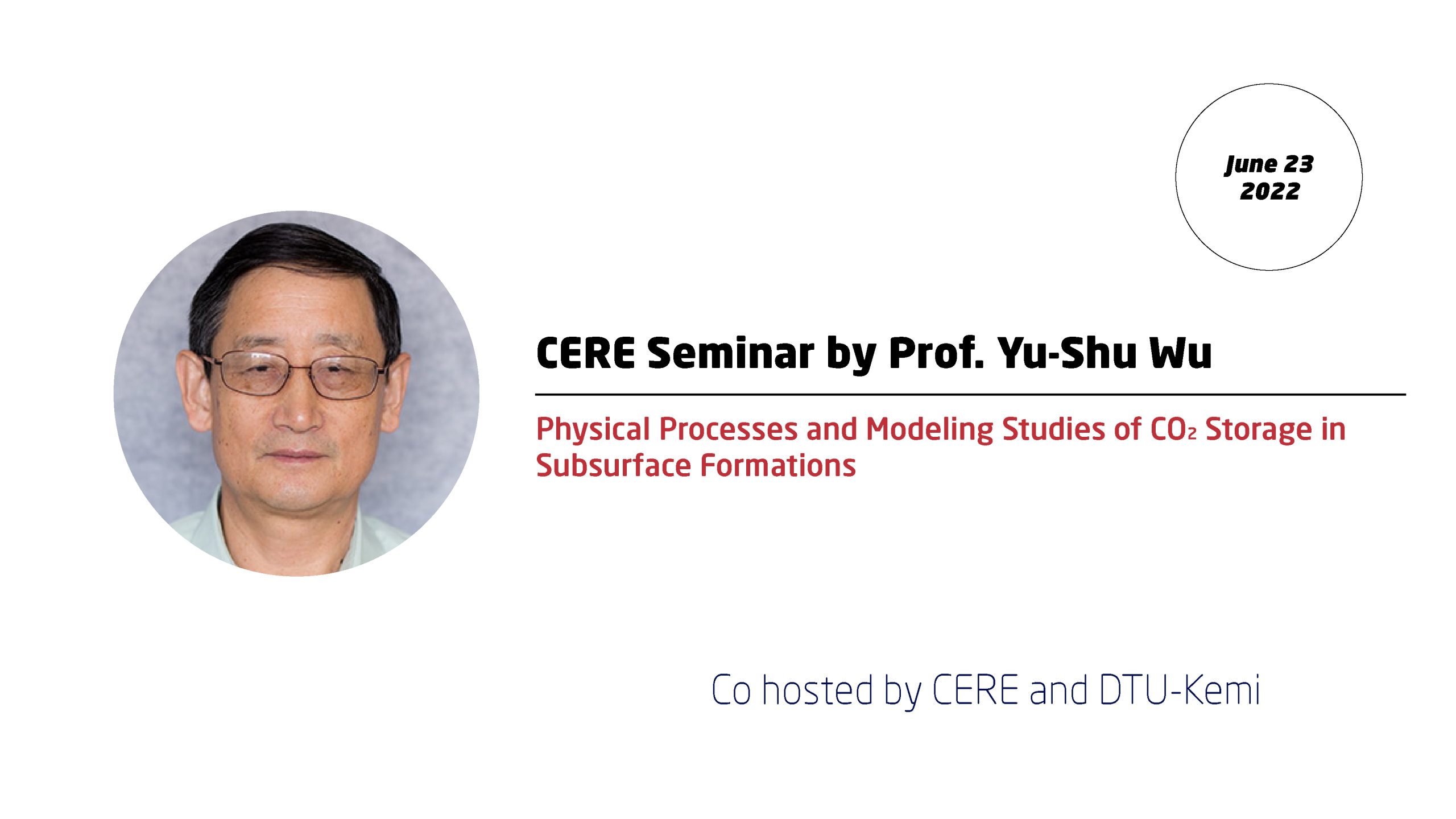 June 23
2022

CERE Seminar by Prof. Yu-Shu Wu

Physical Processes and Modeling Studies of $CO_2$ Storage in Subsurface Formations

Co hosted by CERE and DTU-Kemi